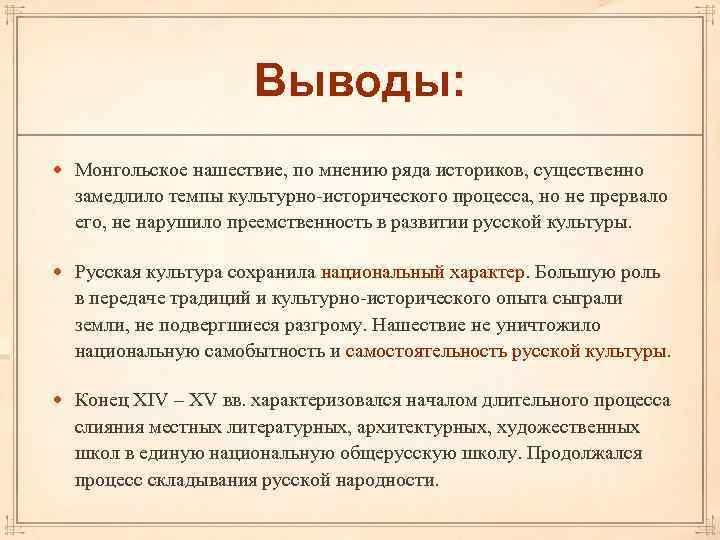 Выводы:

Монгольское нашествие, по мнению ряда историков, существенно замедлило темпы культурно-исторического процесса, но не прервало его, не нарушило преемственность в развитии русской культуры.

Русская культура сохранила национальный характер. Большую роль в передаче традиций и культурно-исторического опыта сыграли земли, не подвергшиеся разгрому. Нашествие не уничтожило национальную самобытность и самостоятельность русской культуры.

Конец XIV – XV вв. характеризовался началом длительного процесса слияния местных литературных, архитектурных, художественных школ в единую национальную общерусскую школу. Продолжался процесс складывания русской народности.